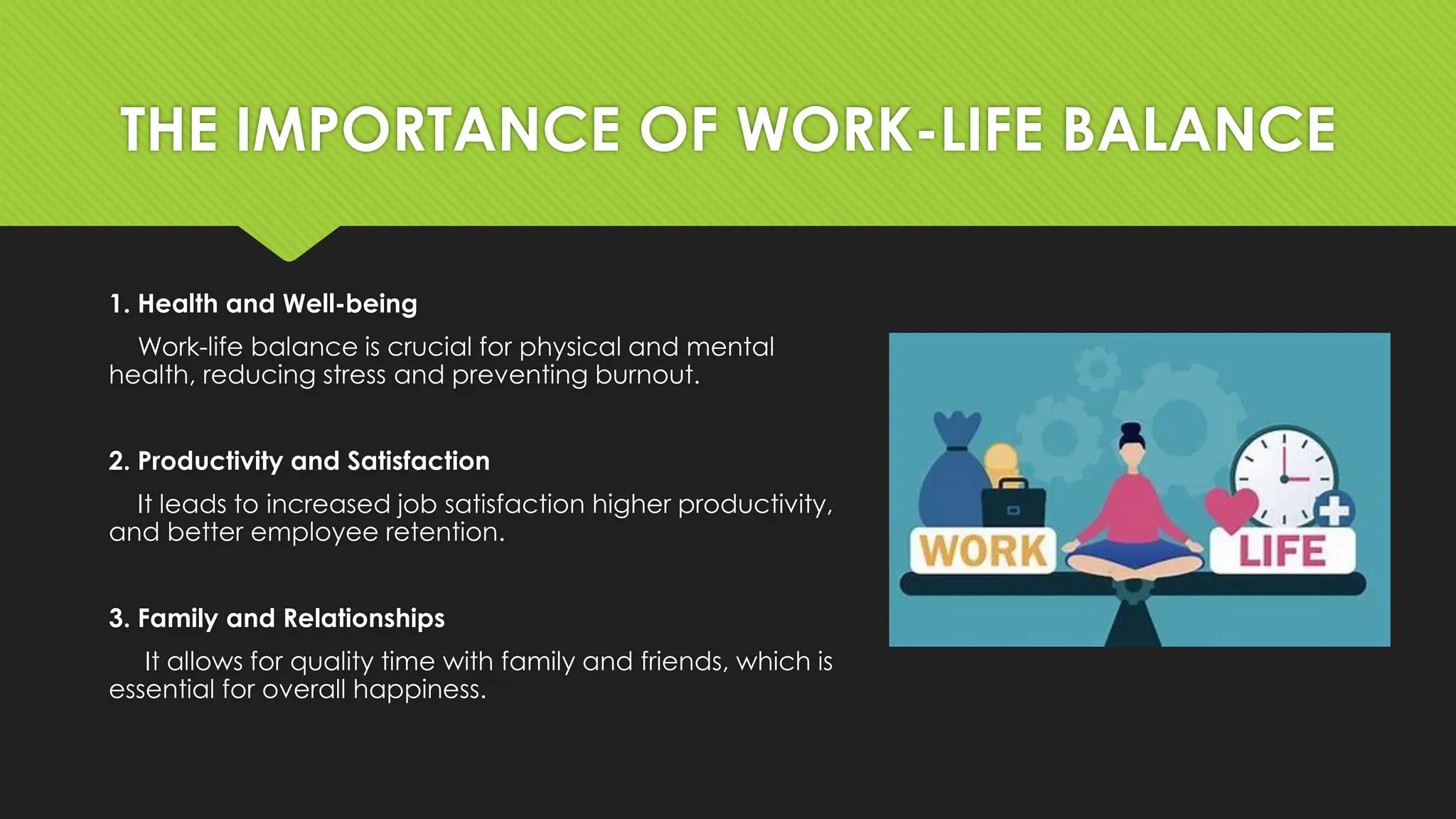 THE IMPORTANCE OF WORK-LIFE BALANCE

1. Health and Well-being

Work-life balance is crucial for physical and mental health, reducing stress and preventing burnout.

2. Productivity and Satisfaction

It leads to increased job satisfaction higher productivity, and better employee retention.

3. Family and Relationships

It allows for quality time with family and friends, which is essential for overall happiness.

WORK

LIFE